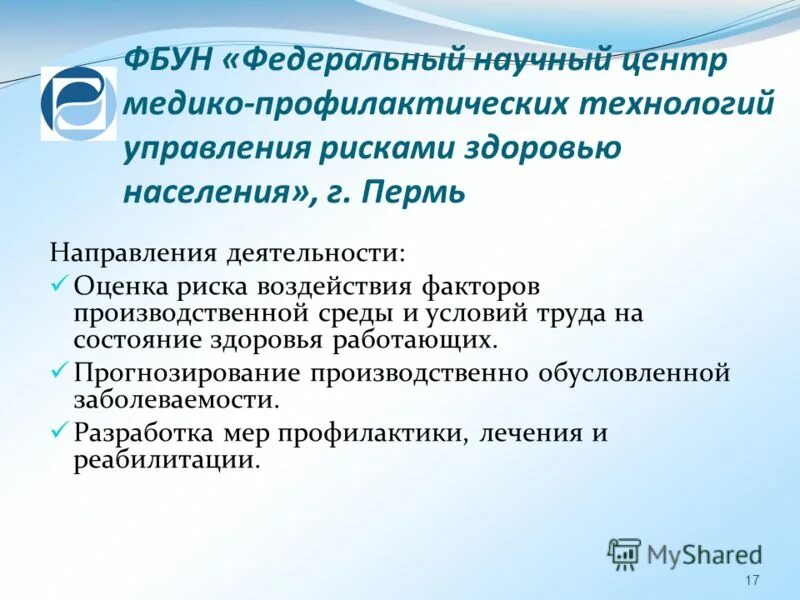 ФБУН «Федеральный научный центр медико-профилактических технологий управления рисками здоровью населения», г. Пермь

Направления деятельности:
✓ Оценка риска воздействия факторов производственной среды и условий труда на состояние здоровья работающих.
✓ Прогнозирование производственно обусловленной заболеваемости.
✓ Разработка мер профилактики, лечения и реабилитации.

MyShared

17